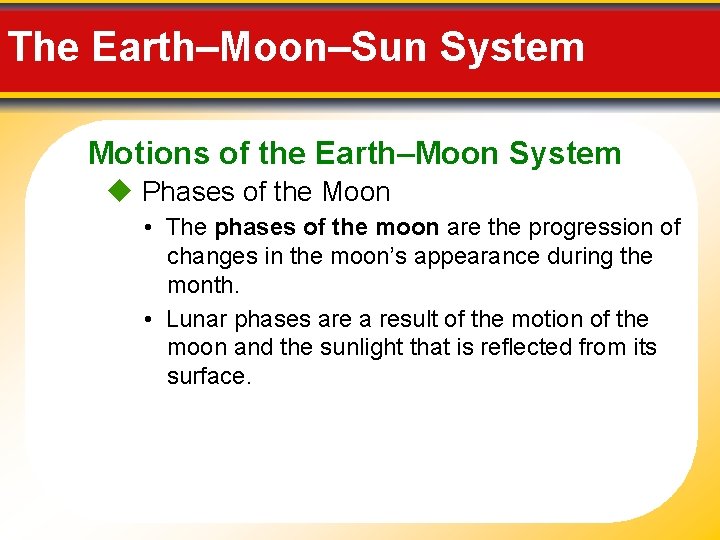 The Earth–Moon–Sun System

Motions of the Earth–Moon System

◆ Phases of the Moon

• The phases of the moon are the progression of changes in the moon's appearance during the month.

• Lunar phases are a result of the motion of the moon and the sunlight that is reflected from its surface.